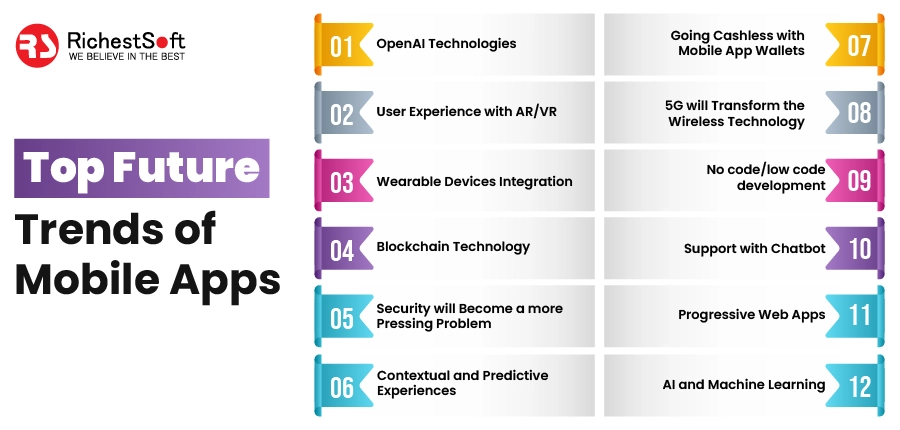 RS RichestSoft
WE BELIEVE IN THE BEST

Top Future Trends of Mobile Apps

01 OpenAI Technologies

02 User Experience with AR/VR

03 Wearable Devices Integration

04 Blockchain Technology

05 Security will Become a more Pressing Problem

06 Contextual and Predictive Experiences

Going Cashless with Mobile App Wallets 07

5G will Transform the Wireless Technology 08

No code/low code development 09

Support with Chatbot 10

Progressive Web Apps 11

AI and Machine Learning 12